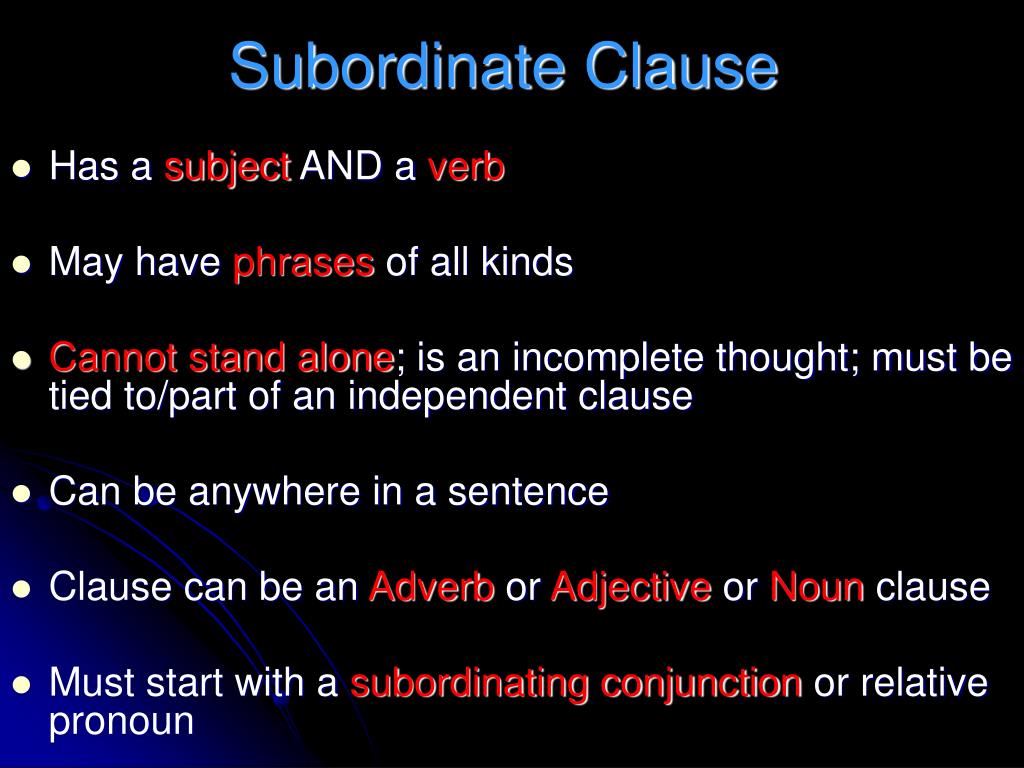 Subordinate Clause

- Has a subject AND a verb
- May have phrases of all kinds
- Cannot stand alone; is an incomplete thought; must be tied to/part of an independent clause
- Can be anywhere in a sentence
- Clause can be an Adverb or Adjective or Noun clause
- Must start with a subordinating conjunction or relative pronoun